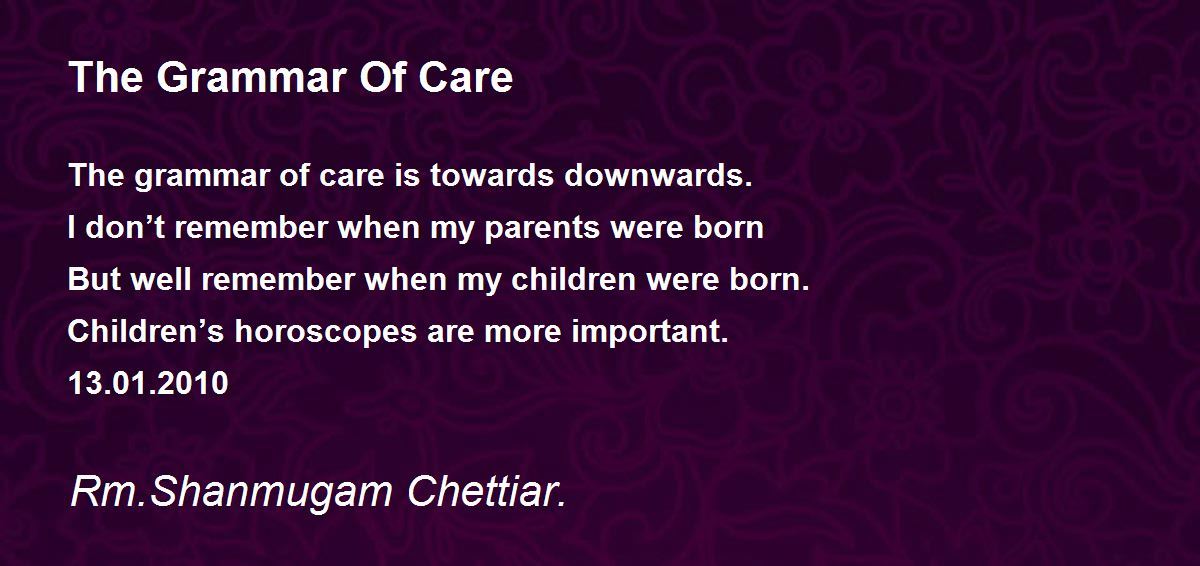 The Grammar Of Care

The grammar of care is towards downwards.
I don’t remember when my parents were born
But well remember when my children were born.
Children’s horoscopes are more important.
13.01.2010

Rm.Shanmugam Chettiar.